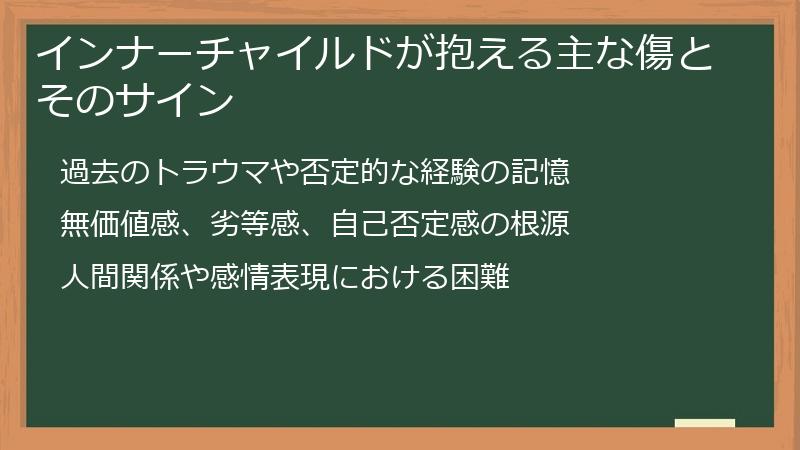 インナーチャイルドが抱える主な傷とそのサイン

過去のトラウマや否定的な経験の記憶

無価値感、劣等感、自己否定感の根源

人間関係や感情表現における困難